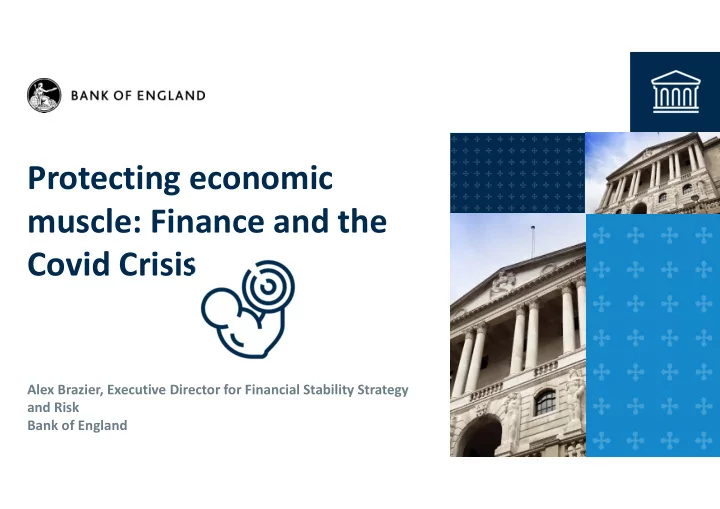 BANK OF ENGLAND

Protecting economic muscle: Finance and the Covid Crisis

Alex Brazier, Executive Director for Financial Stability Strategy and Risk
Bank of England